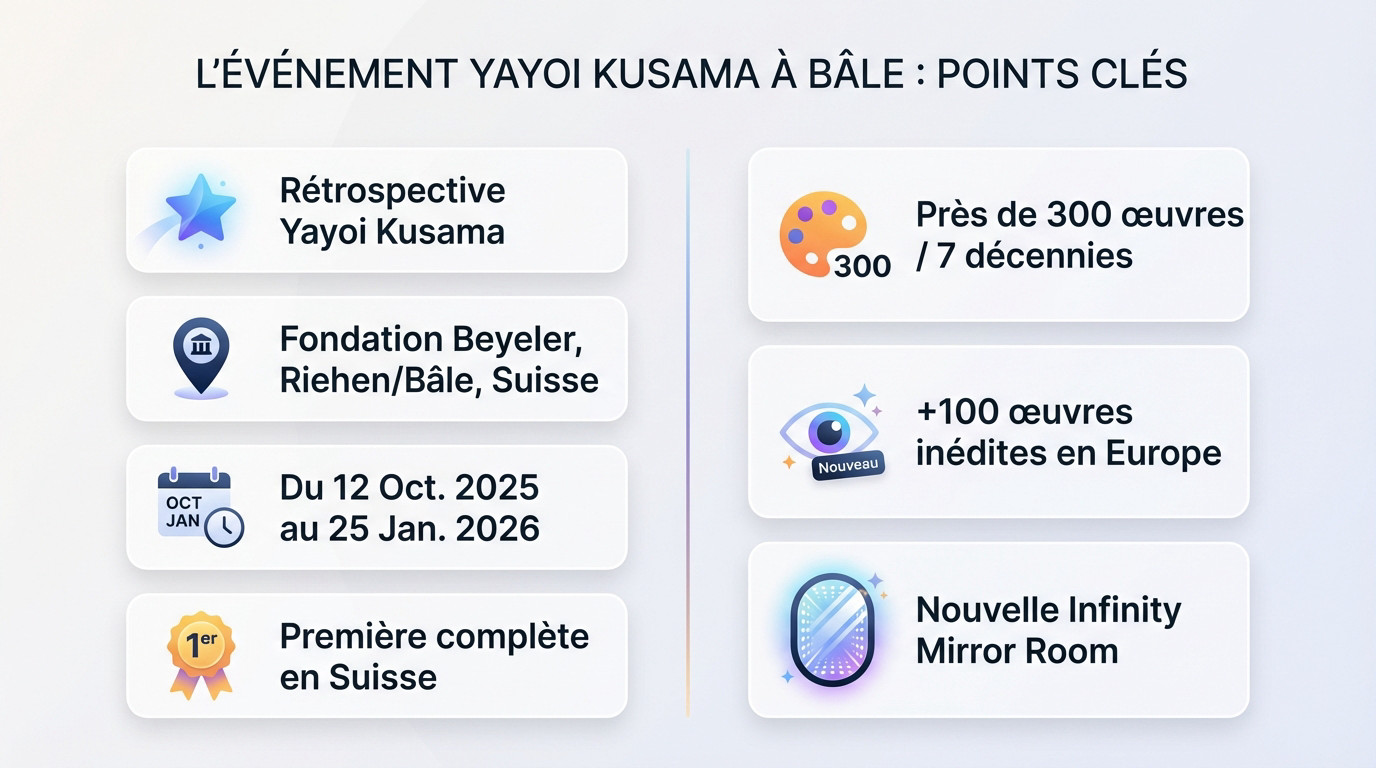 L'ÉVÉNEMENT YAYOI KUSAMA À BÂLE : POINTS CLÉS

Rétrospective Yayoi Kusama

Fondation Beyeler, Riehen/Bâle, Suisse

OCT JAN

Du 12 Oct. 2025 au 25 Jan. 2026

1er

Première complète en Suisse

300

Près de 300 œuvres / 7 décennies

Nouveau

+100 œuvres inédites en Europe

Nouvelle Infinity Mirror Room